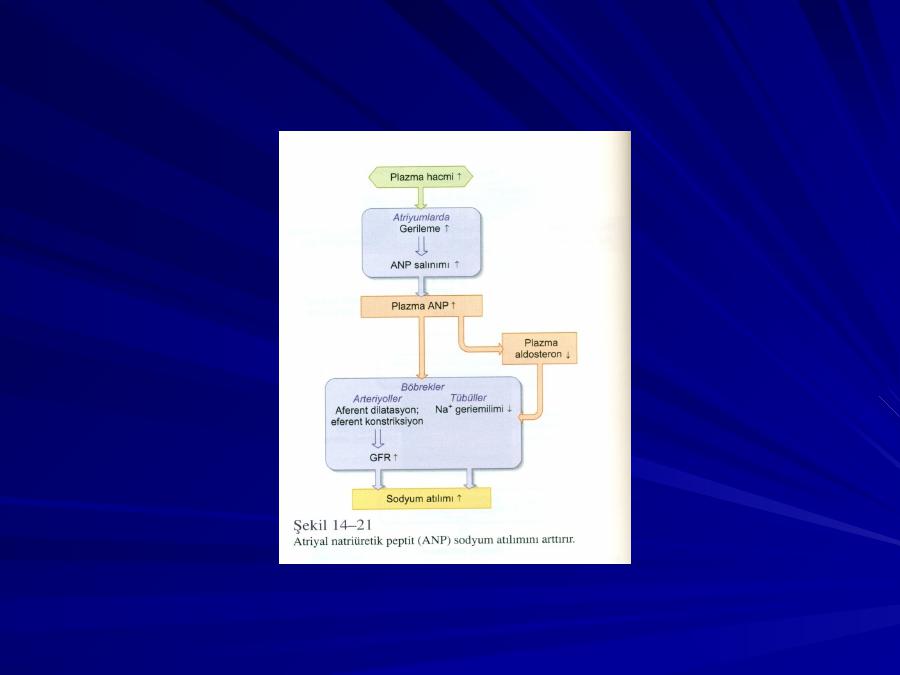 Plazma hacmi ↑

Atriyumlarda
Gerileme ↑

ANP salınımı ↑

Plazma ANP ↑

Plazma aldosteron ↓

Böbrekler
Arteriyoller
Aferent dilatasyon; eferent konstriksiyon

GFR ↑

Tübüller
$Na^+$ geriemilimi ↓

Sodyum atılımı ↑

Şekil 14–21
Atriyal natriüretik peptit (ANP) sodyum atılımını arttırır.